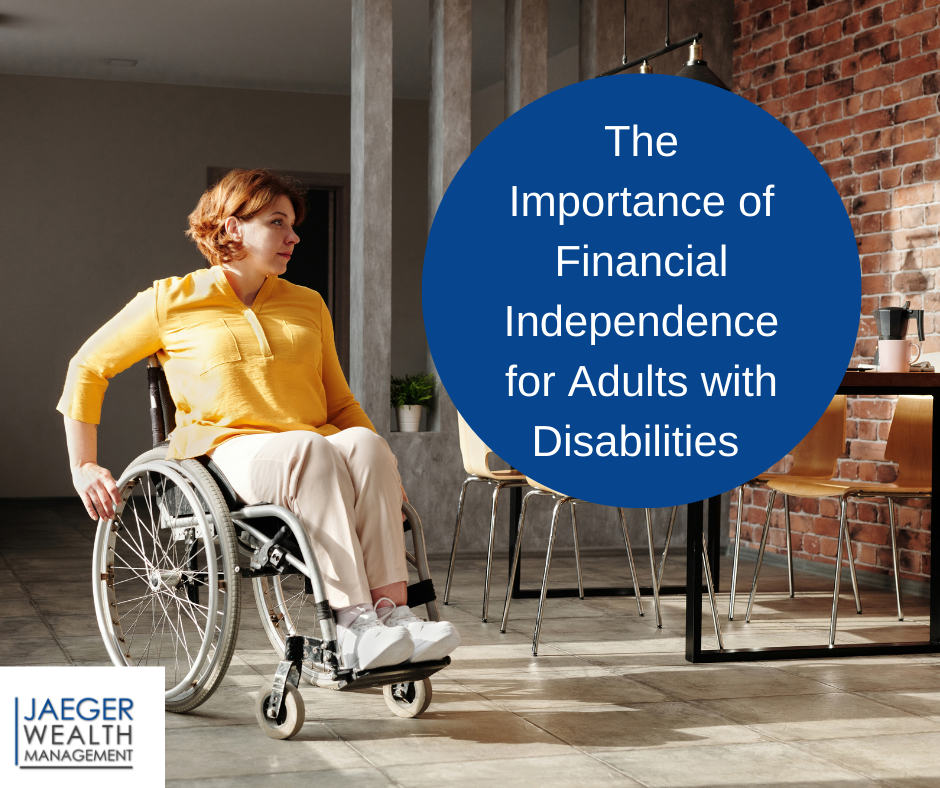 The Importance of Financial Independence for Adults with Disabilities

JAEGER
WEALTH
MANAGEMENT